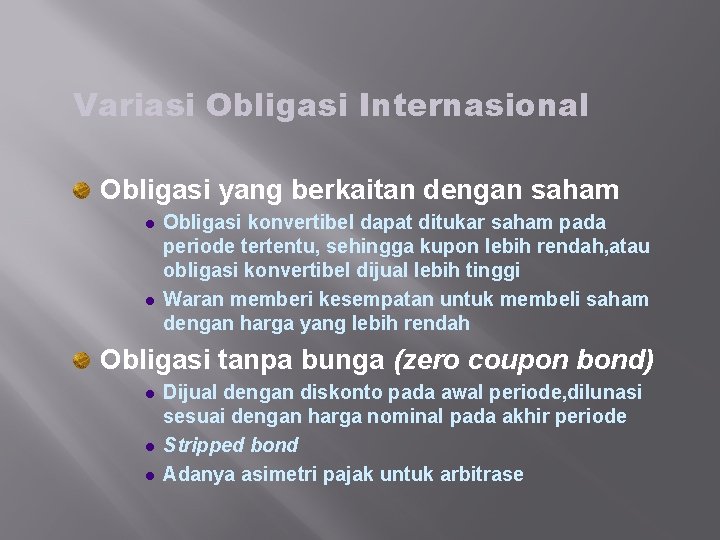 Variasi Obligasi Internasional

Obligasi yang berkaitan dengan saham

Obligasi konvertibel dapat ditukar saham pada periode tertentu, sehingga kupon lebih rendah,atau obligasi konvertibel dijual lebih tinggi

Waran memberi kesempatan untuk membeli saham dengan harga yang lebih rendah

Obligasi tanpa bunga (zero coupon bond)

Dijual dengan diskonto pada awal periode,dilunasi sesuai dengan harga nominal pada akhir periode

Stripped bond

Adanya asimetri pajak untuk arbitrase